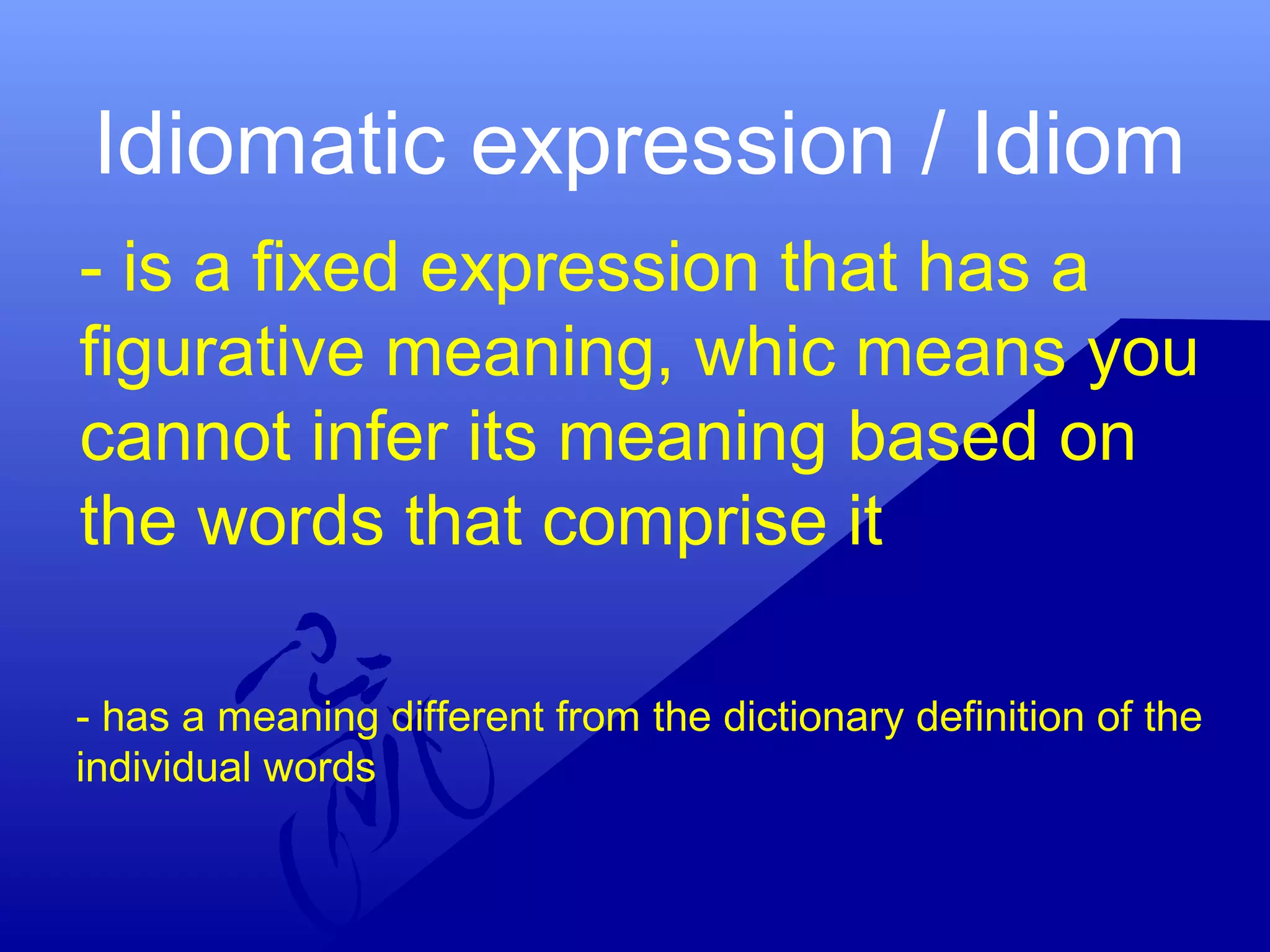 Idiomatic expression / Idiom

- is a fixed expression that has a figurative meaning, whic means you cannot infer its meaning based on the words that comprise it

- has a meaning different from the dictionary definition of the individual words